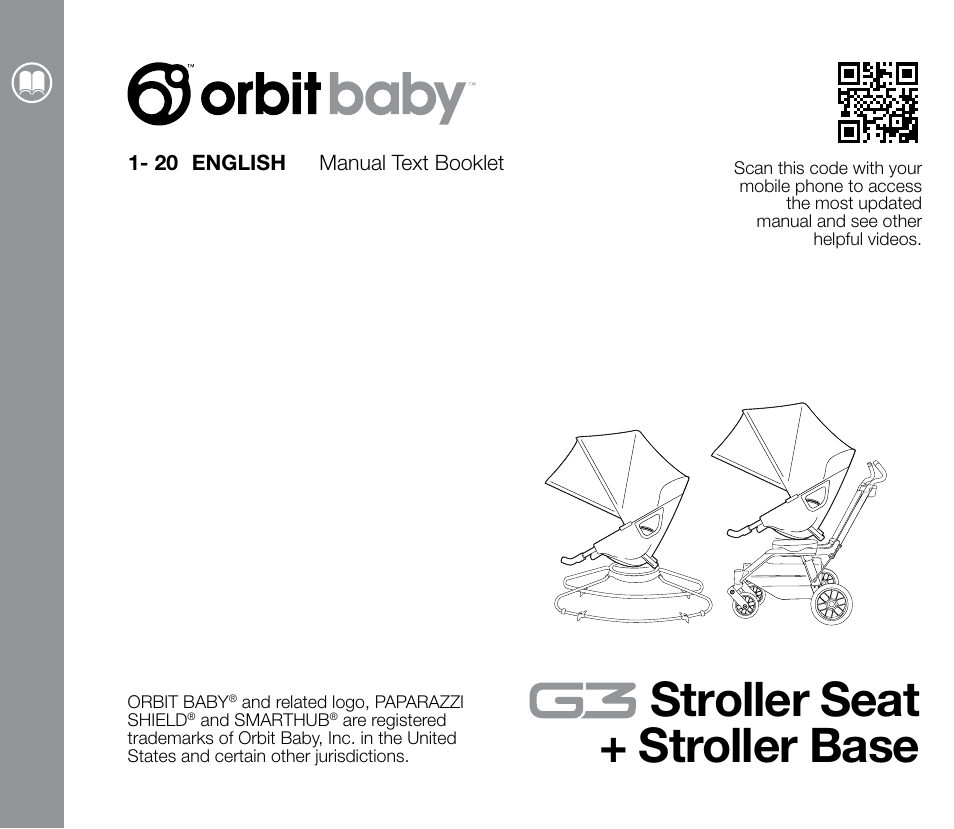 orbit baby™

1- 20 ENGLISH Manual Text Booklet

Scan this code with your mobile phone to access the most updated manual and see other helpful videos.

ORBIT BABY® and related logo, PAPARAZZI SHIELD® and SMARTHUB® are registered trademarks of Orbit Baby, Inc. in the United States and certain other jurisdictions.

G3 Stroller Seat + Stroller Base